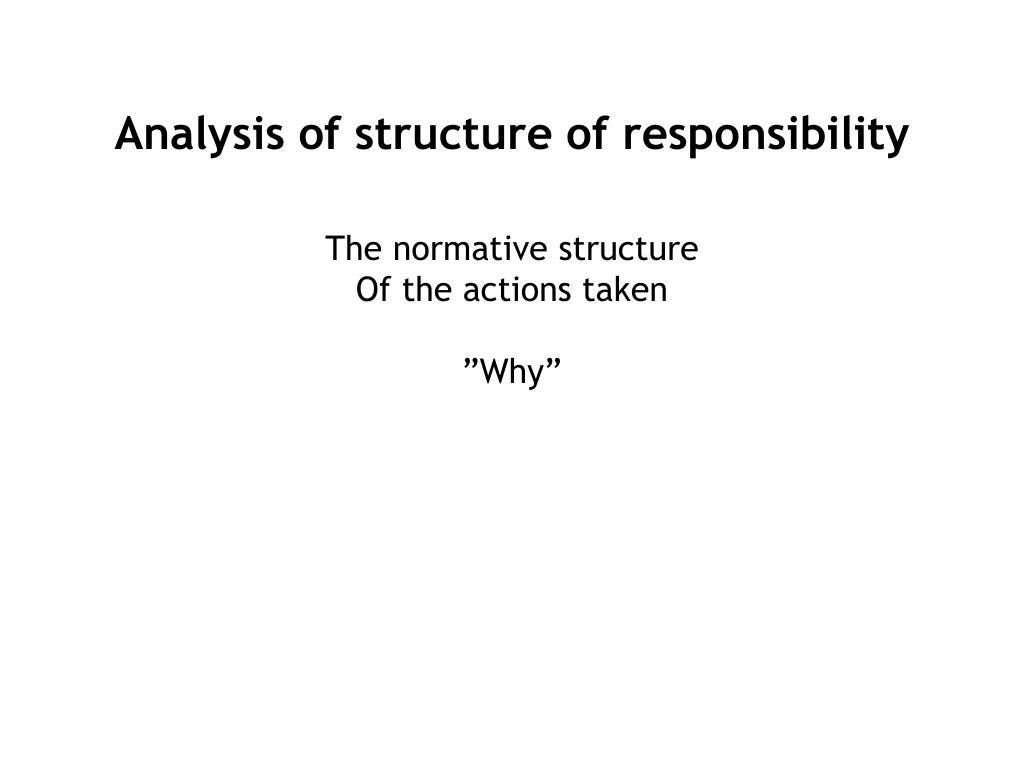 Analysis of structure of responsibility

The normative structure
Of the actions taken

”Why”